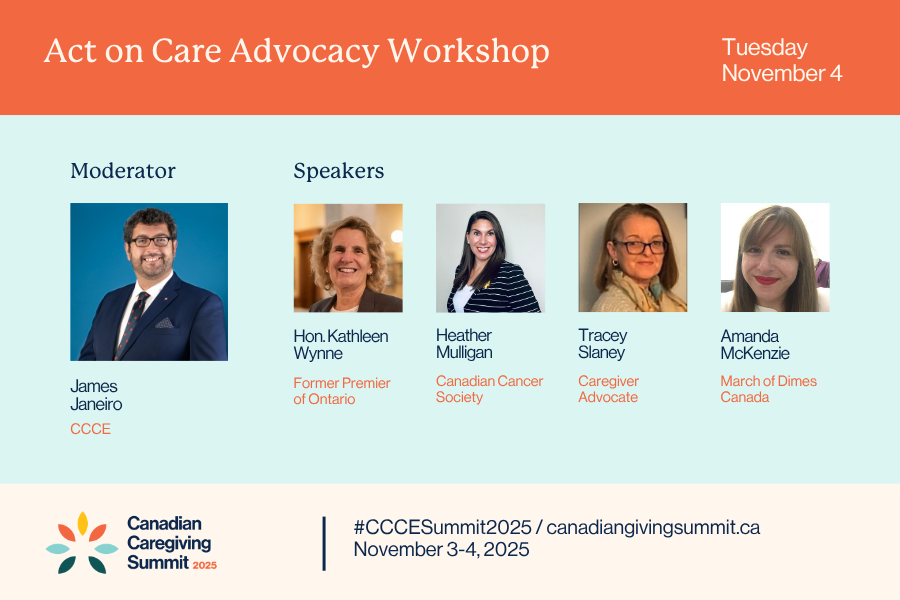 Act on Care Advocacy Workshop

Tuesday
November 4

Moderator

James
Janeiro
CCCE

Speakers

Hon. Kathleen
Wynne
Former Premier
of Ontario

Heather
Mulligan
Canadian Cancer
Society

Tracey
Slaney
Caregiver
Advocate

Amanda
McKenzie
March of Dimes
Canada

Canadian
Caregiving
Summit 2025

#CCCESummit2025 / canadiangivingsummit.ca
November 3-4, 2025